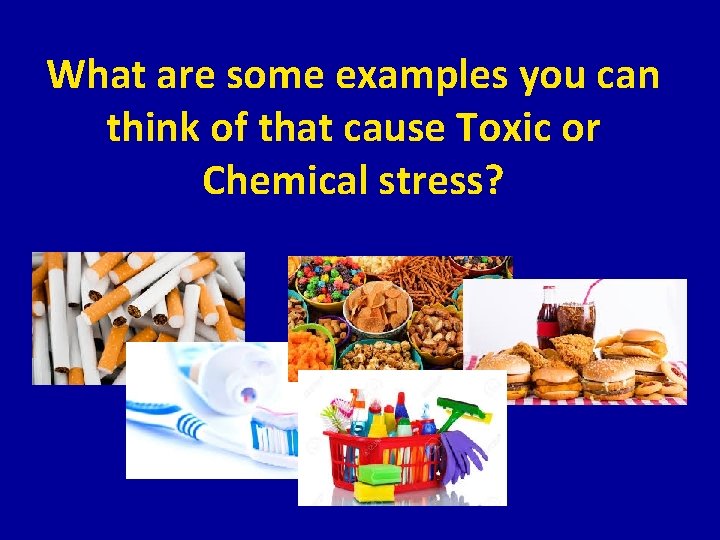 What are some examples you can think of that cause Toxic or Chemical stress?